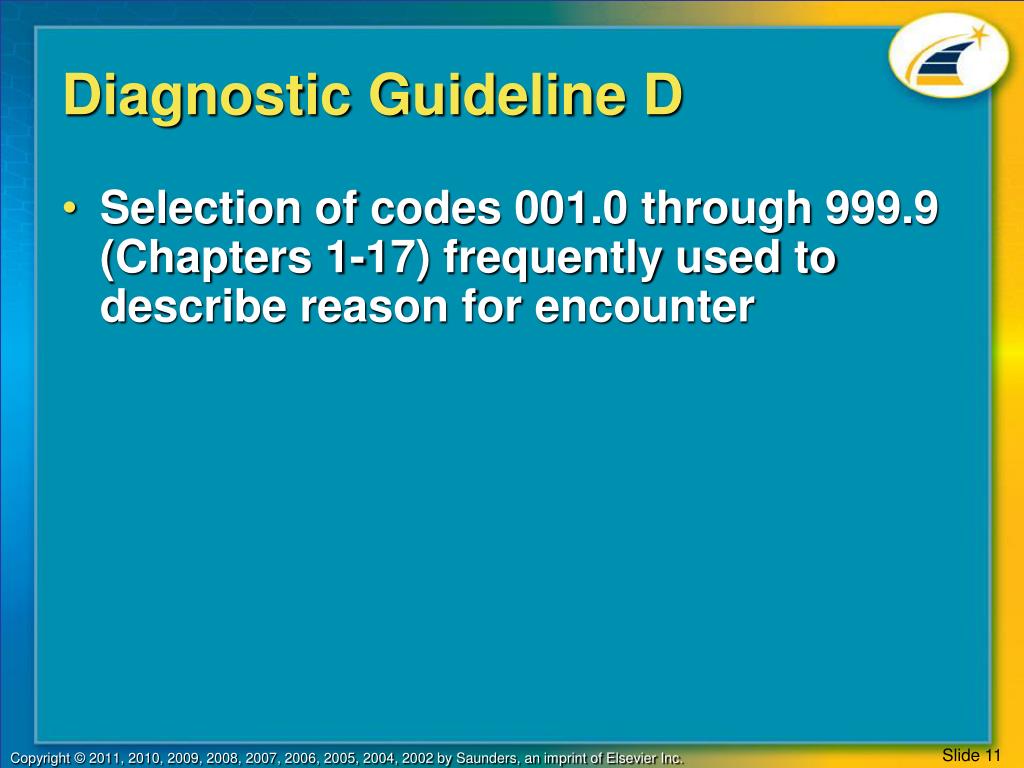 Diagnostic Guideline D

• Selection of codes 001.0 through 999.9 (Chapters 1-17) frequently used to describe reason for encounter

Copyright © 2011, 2010, 2009, 2008, 2007, 2006, 2005, 2004, 2002 by Saunders, an imprint of Elsevier Inc.

Slide 11